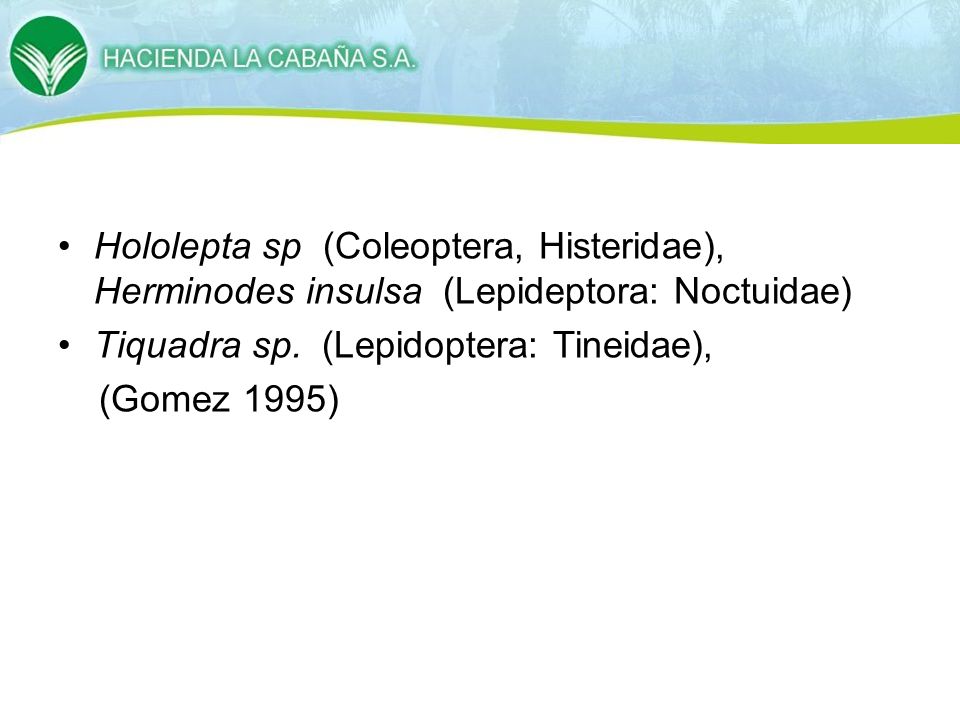 HACIENDA LA CABAÑA S.A.

• Hololepta sp (Coleoptera, Histeridae), Herminodes insulsa (Lepideptora: Noctuidae)
• Tiquadra sp. (Lepidoptera: Tineidae),
(Gomez 1995)